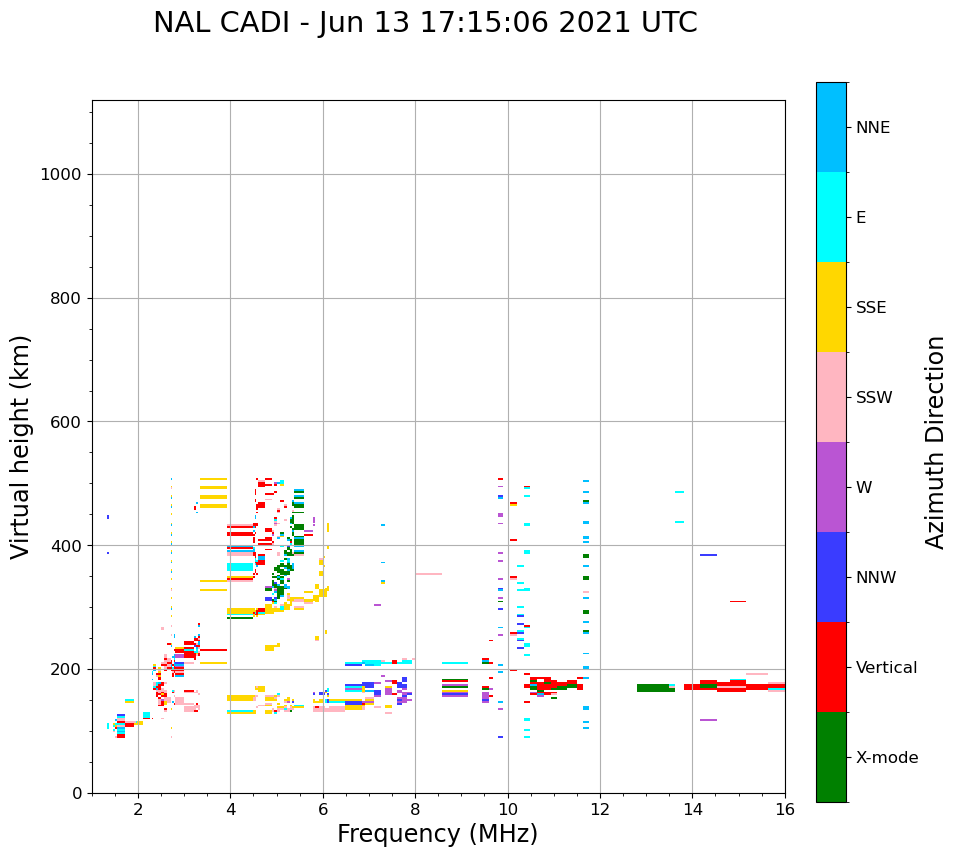 NAL CADI - Jun 13 17:15:06 2021 UTC

Virtual height (km)

1000
800
600
400
200
0

2
4
6
8
10
12
14
16

Frequency (MHz)

NNE
E
SSE
SSW
W
NNW
Vertical
X-mode

Azimuth Direction